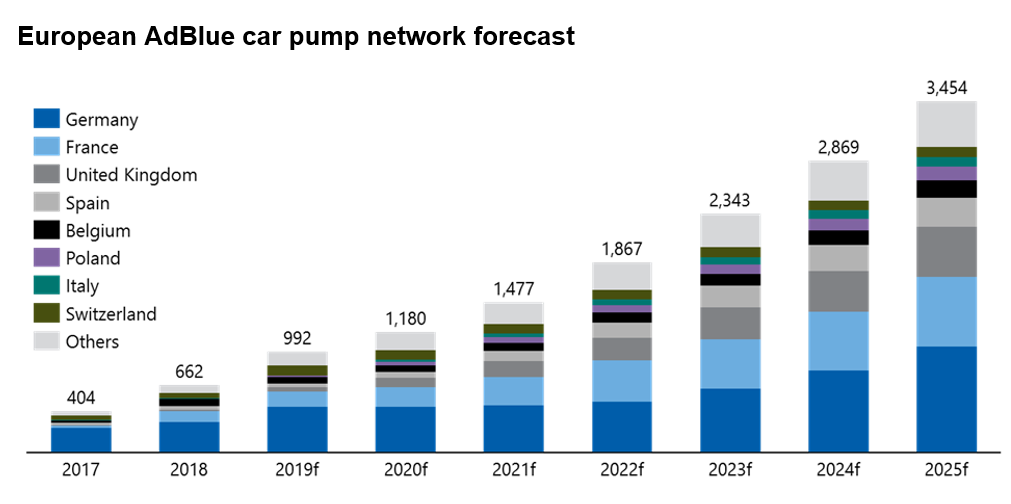 European AdBlue car pump network forecast

Germany
France
United Kingdom
Spain
Belgium
Poland
Italy
Switzerland
Others

404
662
992
1,180
1,477
1,867
2,343
2,869
3,454

2017
2018
2019f
2020f
2021f
2022f
2023f
2024f
2025f